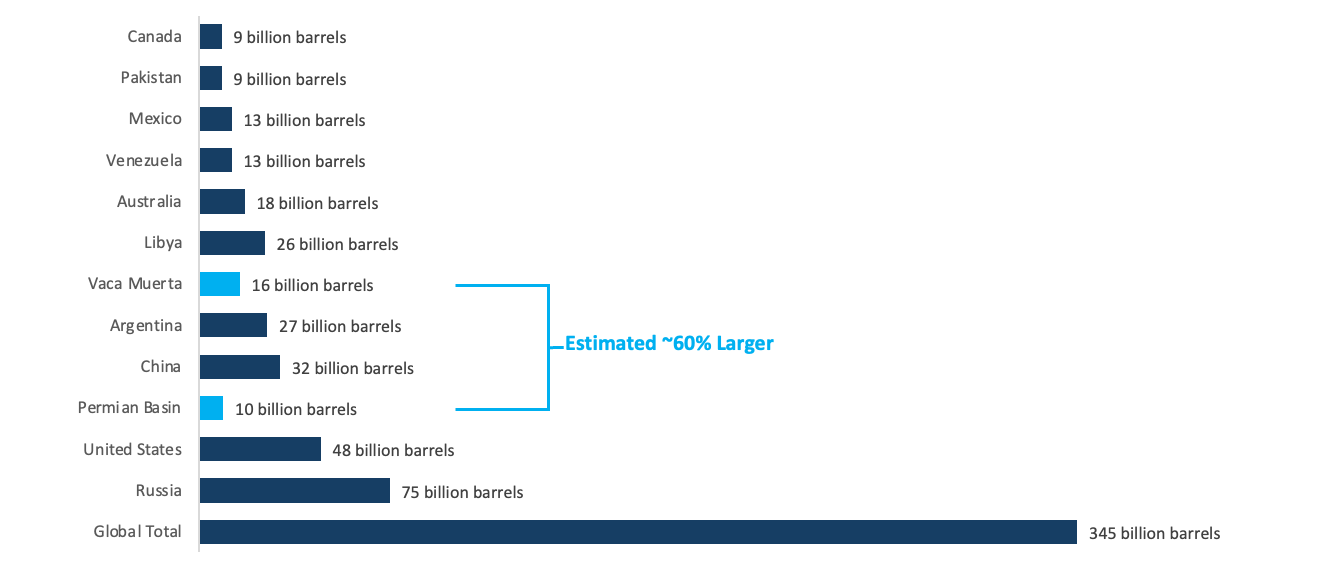 Canada
9 billion barrels
Pakistan
9 billion barrels
Mexico
13 billion barrels
Venezuela
13 billion barrels
Australia
18 billion barrels
Libya
26 billion barrels
Vaca Muerta
16 billion barrels
Argentina
27 billion barrels
China
32 billion barrels
Permian Basin
10 billion barrels
United States
48 billion barrels
Russia
75 billion barrels
Global Total
345 billion barrels

Estimated ~60% Larger